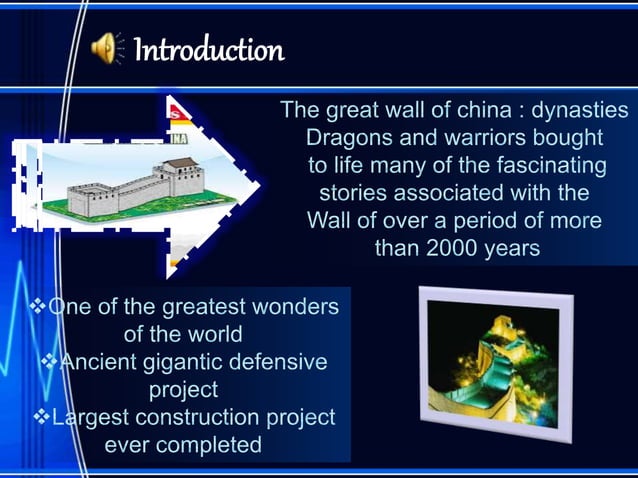 Introduction

The great wall of china : dynasties Dragons and warriors bought to life many of the fascinating stories associated with the Wall of over a period of more than 2000 years

❖One of the greatest wonders of the world
❖Ancient gigantic defensive project
❖Largest construction project ever completed